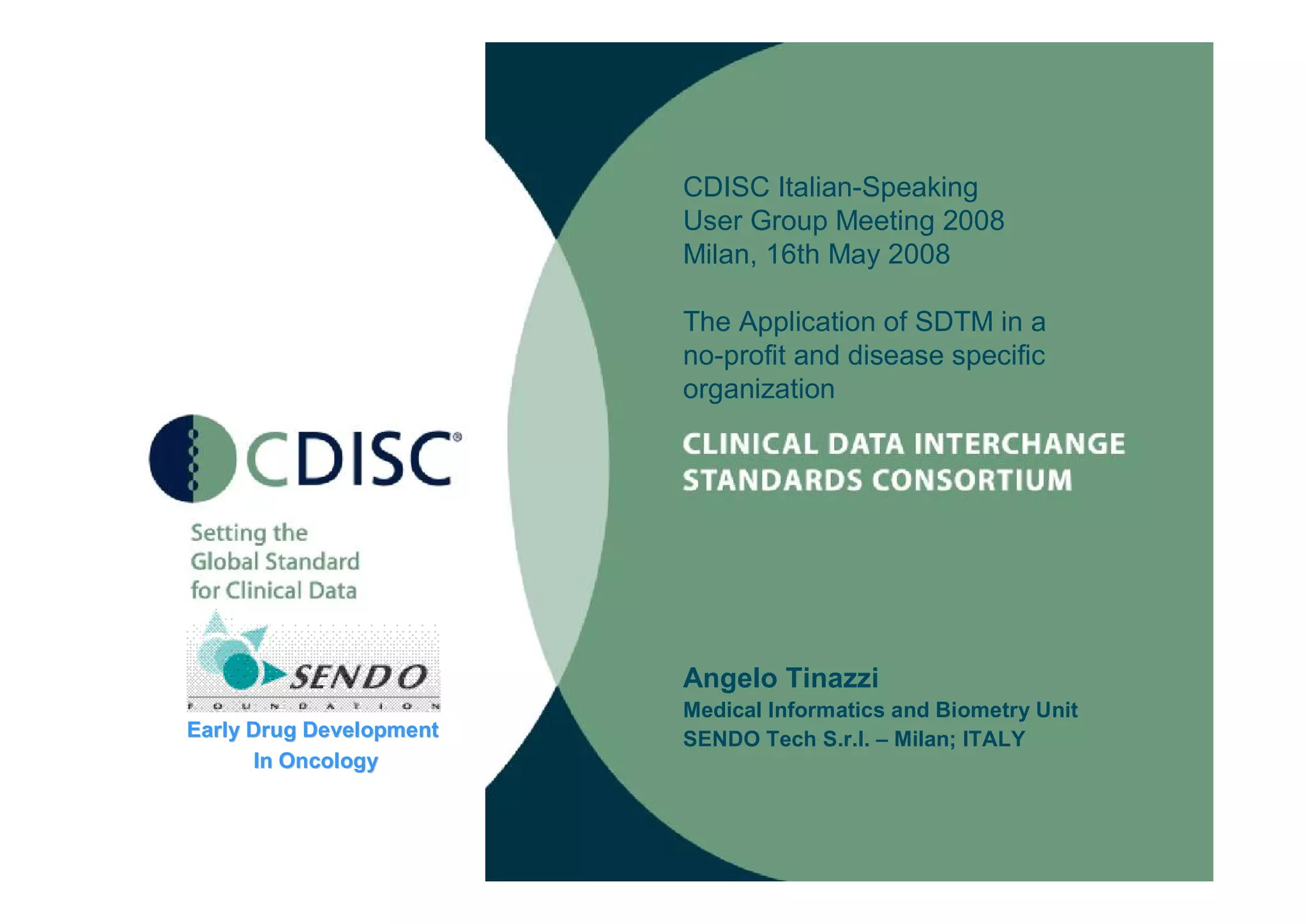 CDISC®

Setting the Global Standard for Clinical Data

SENDO
FOUNDATION

Early Drug Development In Oncology

CDISC Italian-Speaking User Group Meeting 2008
Milan, 16th May 2008

The Application of SDTM in a no-profit and disease specific organization

CLINICAL DATA INTERCHANGE STANDARDS CONSORTIUM

Angelo Tinazzi
Medical Informatics and Biometry Unit
SENDO Tech S.r.l. – Milan; ITALY